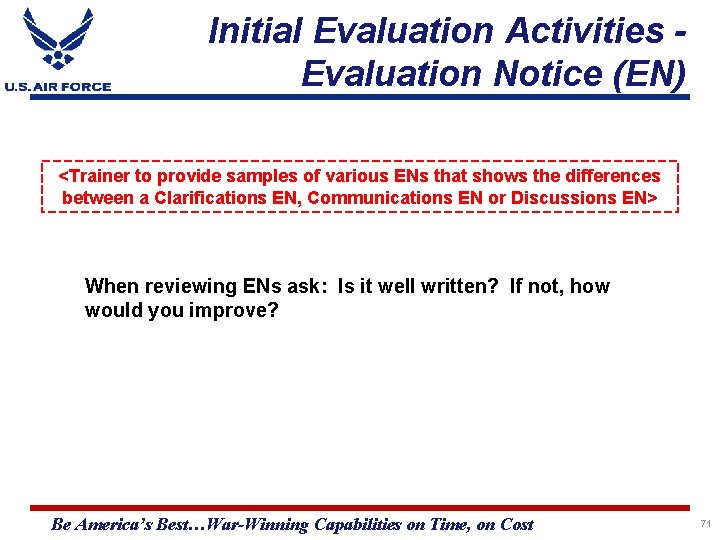 U.S. AIR FORCE

Initial Evaluation Activities - Evaluation Notice (EN)

<Trainer to provide samples of various ENs that shows the differences between a Clarifications EN, Communications EN or Discussions EN>

When reviewing ENs ask: Is it well written? If not, how would you improve?

Be America's Best…War-Winning Capabilities on Time, on Cost

71